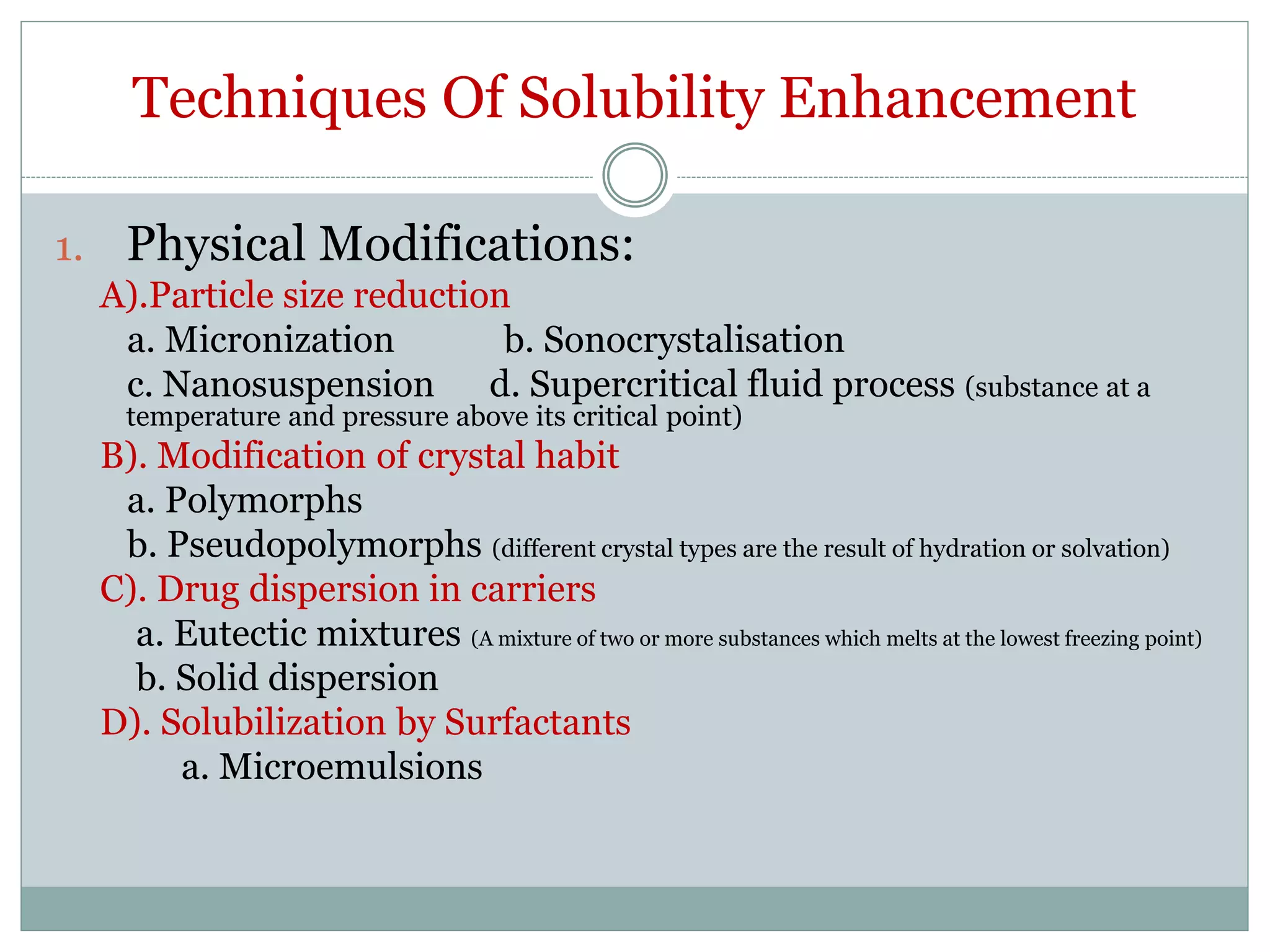 Techniques Of Solubility Enhancement

1. Physical Modifications:

A).Particle size reduction

a. Micronization b. Sonocrystalisation

c. Nanosuspension d. Supercritical fluid process (substance at a temperature and pressure above its critical point)

B). Modification of crystal habit

a. Polymorphs

b. Pseudopolymorphs (different crystal types are the result of hydration or solvation)

C). Drug dispersion in carriers

a. Eutectic mixtures (A mixture of two or more substances which melts at the lowest freezing point)

b. Solid dispersion

D). Solubilization by Surfactants

a. Microemulsions